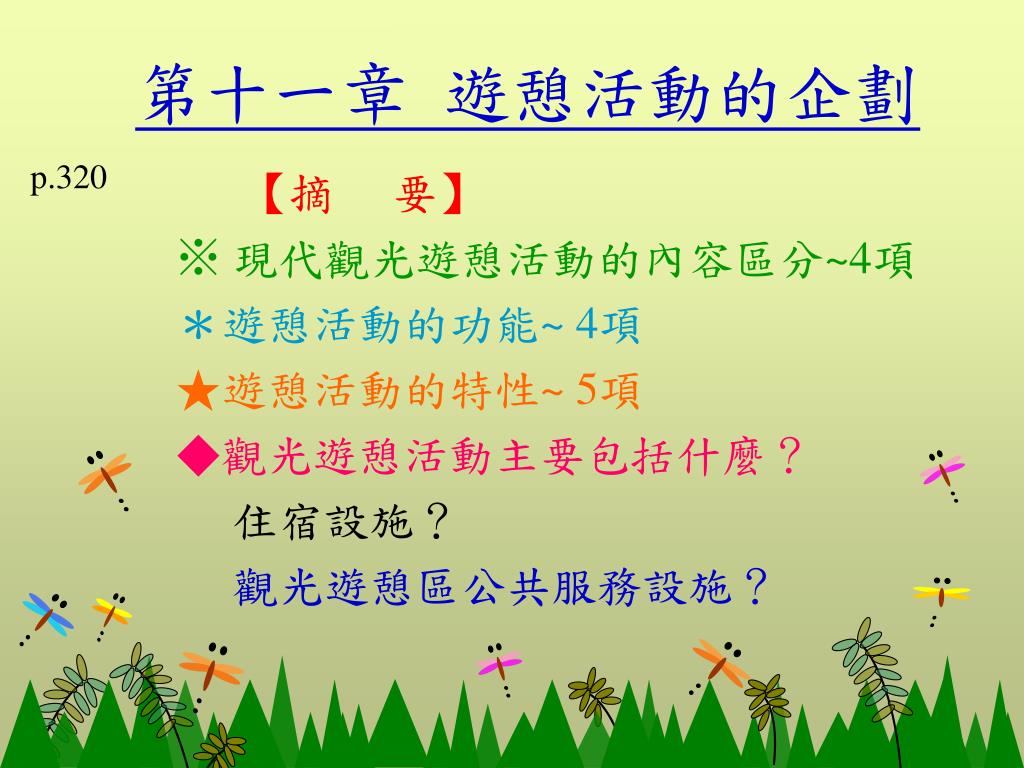 第十一章 遊憩活動的企劃

p.320

【摘 要】

※ 現代觀光遊憩活動的內容區分~4項

＊遊憩活動的功能~ 4項

★遊憩活動的特性~ 5項

◆觀光遊憩活動主要包括什麼？

住宿設施？

觀光遊憩區公共服務設施？